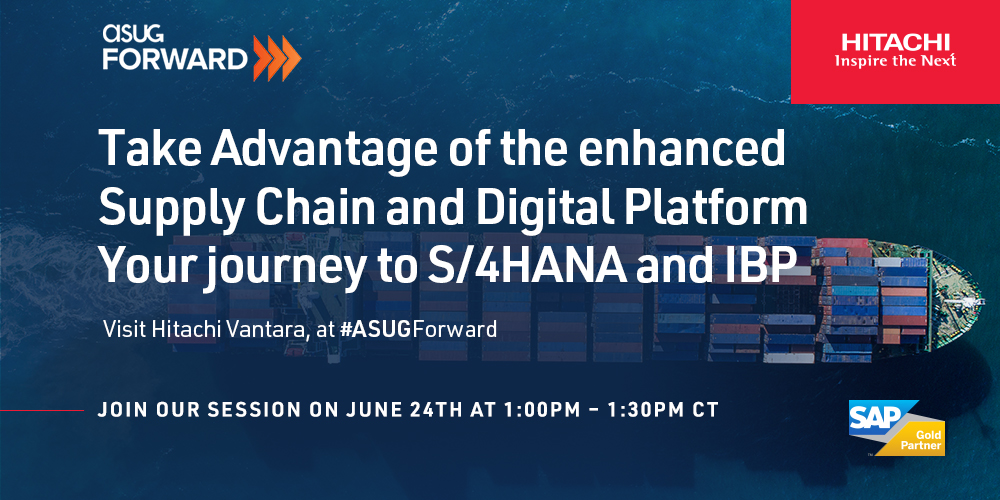 ASUG FORWARD

HITACHI
Inspire the Next

Take Advantage of the enhanced Supply Chain and Digital Platform Your journey to S/4HANA and IBP

Visit Hitachi Vantara, at #ASUGForward

JOIN OUR SESSION ON JUNE 24TH AT 1:00PM – 1:30PM CT

SAP Gold Partner